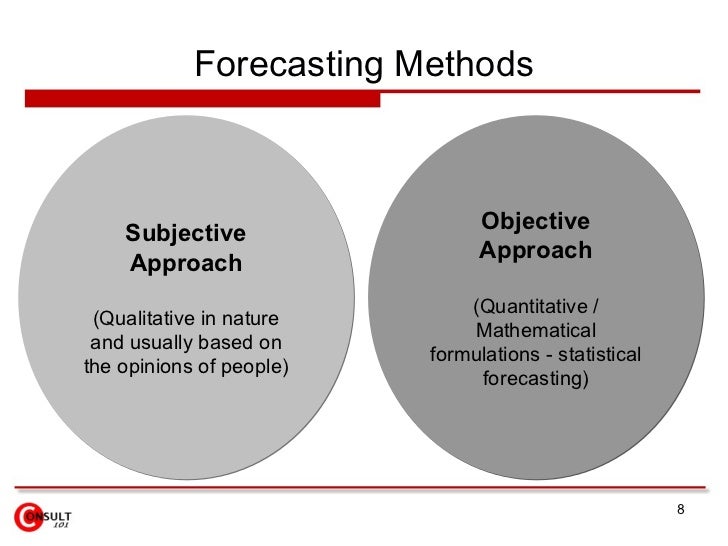 Forecasting Methods

Subjective Approach

(Qualitative in nature and usually based on the opinions of people)

Objective Approach

(Quantitative / Mathematical formulations - statistical forecasting)

CONSULT 101

8